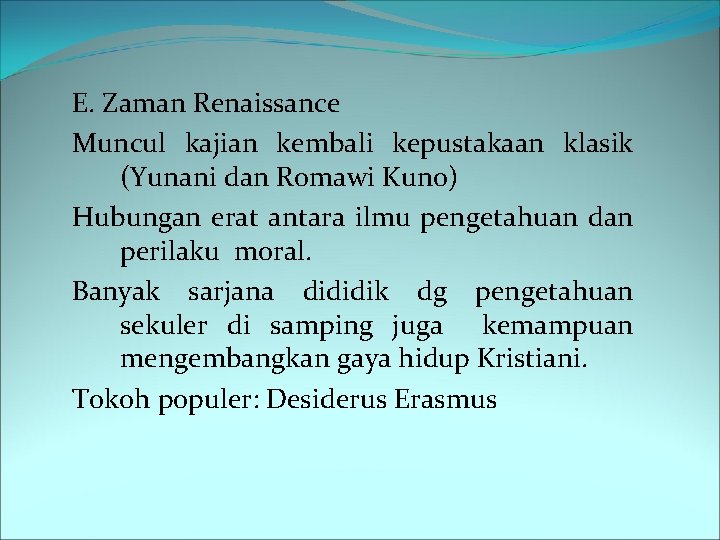 E. Zaman Renaissance

Muncul kajian kembali kepustakaan klasik (Yunani dan Romawi Kuno)

Hubungan erat antara ilmu pengetahuan dan perilaku moral.

Banyak sarjana dididik dg pengetahuan sekuler di samping juga kemampuan mengembangkan gaya hidup Kristiani.

Tokoh populer: Desiderus Erasmus